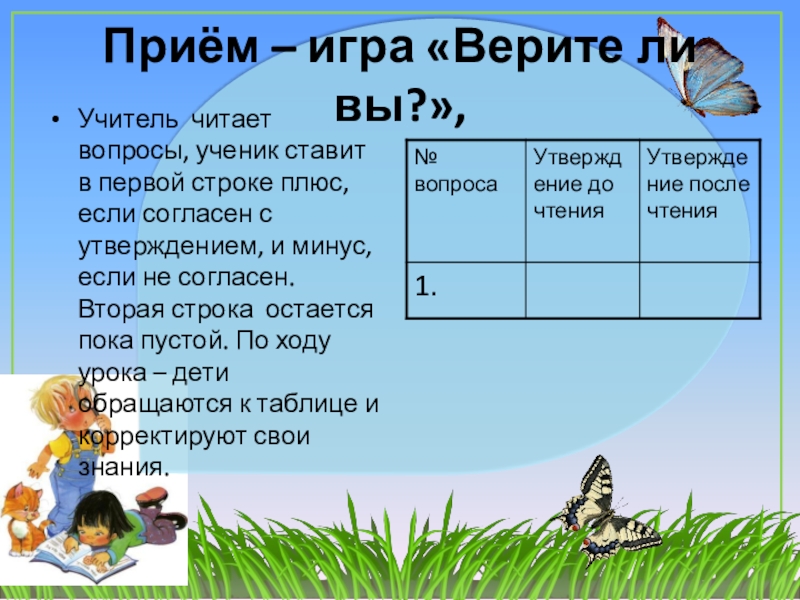 Приём – игра «Верите ли вы?»,

• Учитель читает вопросы, ученик ставит в первой строке плюс, если согласен с утверждением, и минус, если не согласен. Вторая строка остается пока пустой. По ходу урока – дети обращаются к таблице и корректируют свои знания.

| № вопроса | Утверждение до чтения | Утверждение после чтения |
|---|---|---|
| 1. | | |